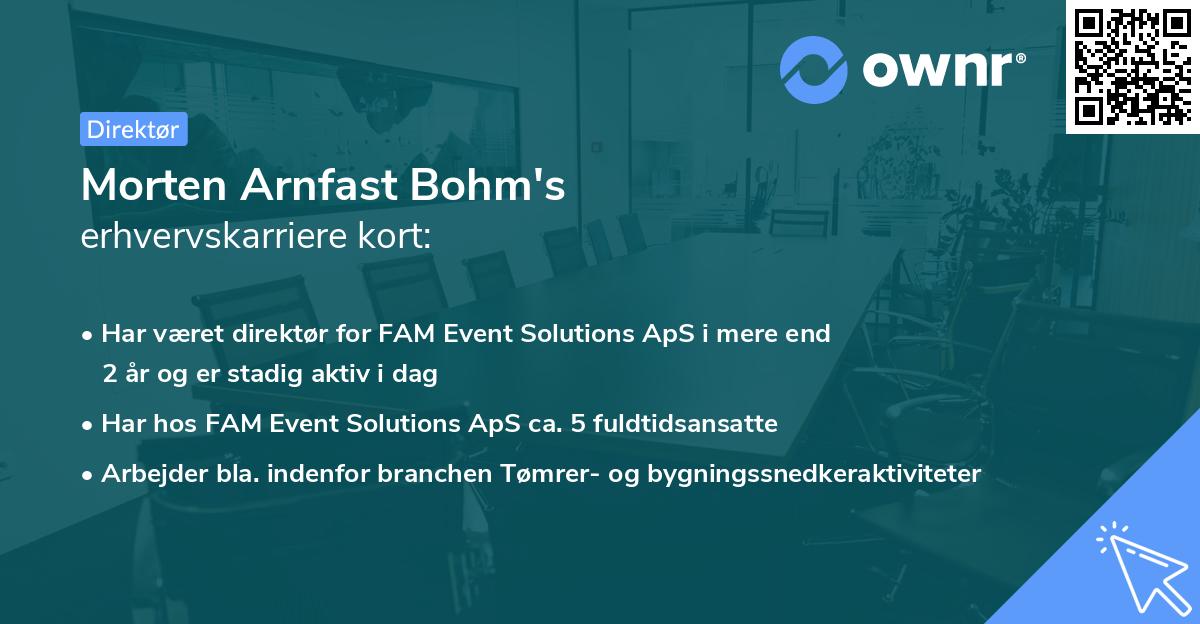 ownr®

Direktør

Morten Arnfast Bohm's
erhvervskarriere kort:

• Har været direktør for FAM Event Solutions ApS i mere end 2 år og er stadig aktiv i dag
• Har hos FAM Event Solutions ApS ca. 5 fuldtidsansatte
• Arbejder bla. indenfor branchen Tømrer- og bygningssnedkeraktiviteter